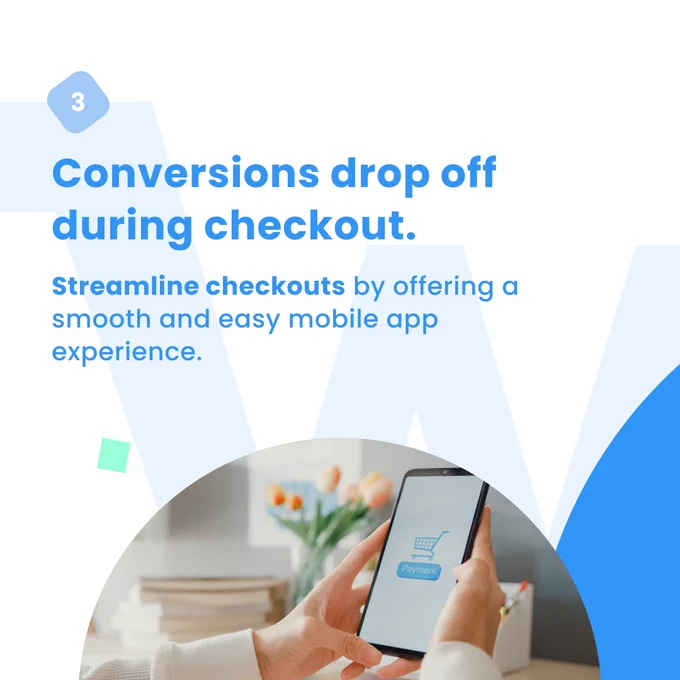 3

Conversions drop off during checkout.

Streamline checkouts by offering a smooth and easy mobile app experience.

Payment